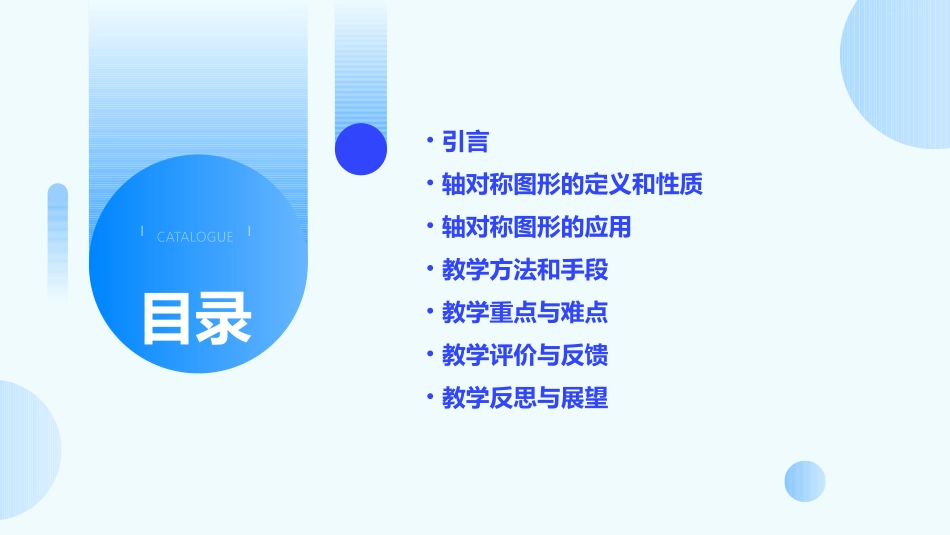 CATALOGUE

目录

• 引言
• 轴对称图形的定义和性质
• 轴对称图形的应用
• 教学方法和手段
• 教学重点与难点
• 教学评价与反馈
• 教学反思与展望